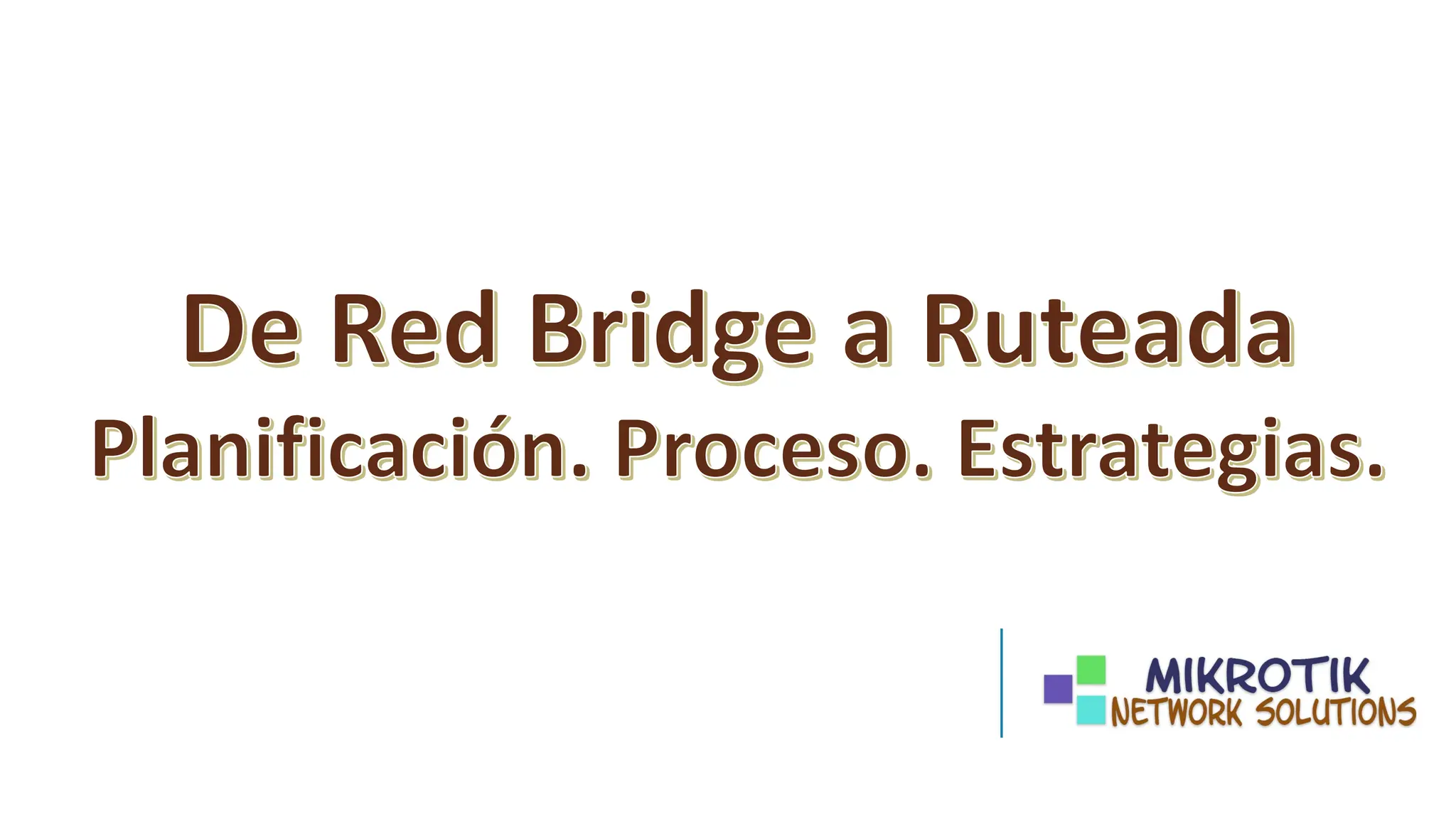 De Red Bridge a Ruteada
Planificación. Proceso. Estrategias.

MIKROTIK
NETWORK SOLUTIONS